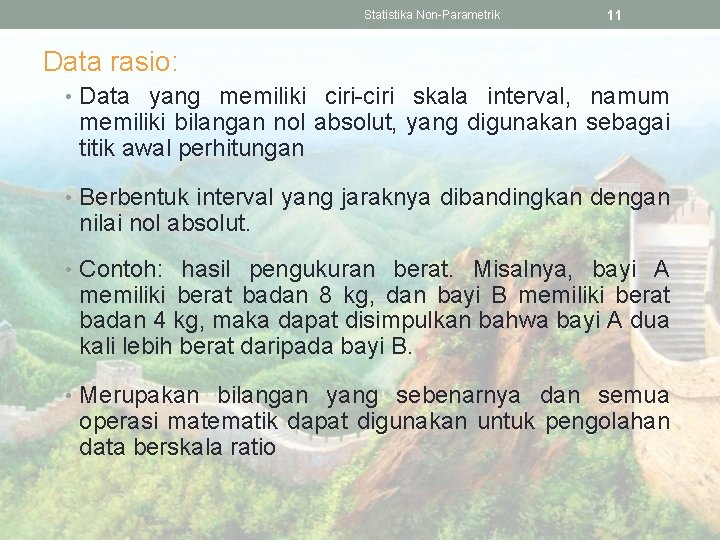 Statistika Non-Parametrik

11

Data rasio:

• Data yang memiliki ciri-ciri skala interval, namum memiliki bilangan nol absolut, yang digunakan sebagai titik awal perhitungan

• Berbentuk interval yang jaraknya dibandingkan dengan nilai nol absolut.

• Contoh: hasil pengukuran berat. Misalnya, bayi A memiliki berat badan 8 kg, dan bayi B memiliki berat badan 4 kg, maka dapat disimpulkan bahwa bayi A dua kali lebih berat daripada bayi B.

• Merupakan bilangan yang sebenarnya dan semua operasi matematik dapat digunakan untuk pengolahan data berskala ratio